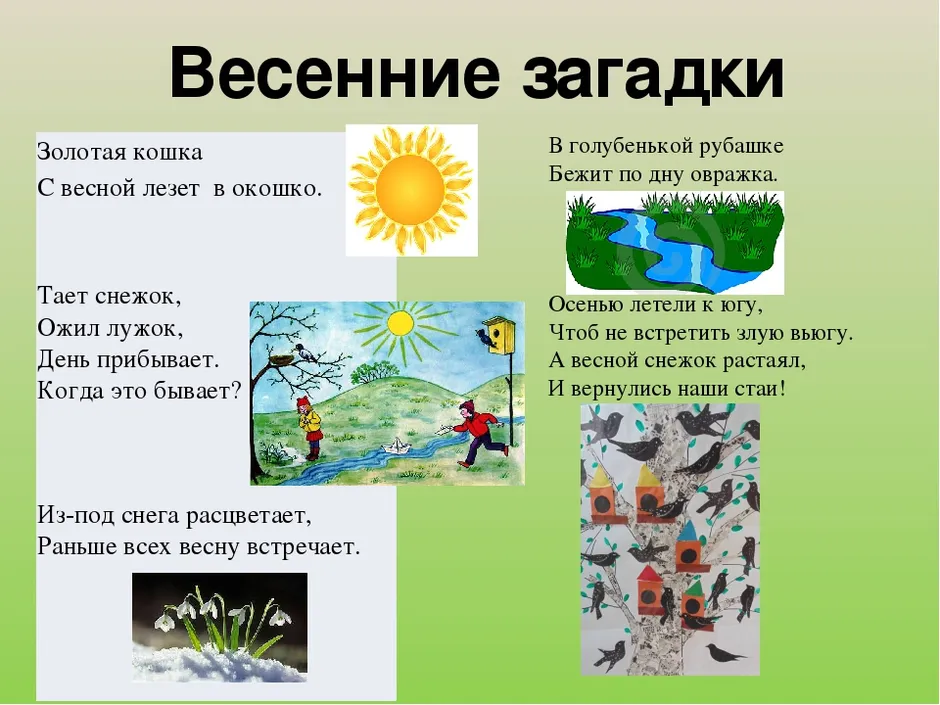 Весенние загадки

Золотая кошка
С весной лезет в окошко.

Тает снежок,
Ожил лужок,
День прибывает.
Когда это бывает?

Из-под снега расцветает,
Раньше всех весну встречает.

В голубенькой рубашке
Бежит по дну овражка.

Осенью летели к югу,
Чтоб не встретить злую вьюгу.
А весной снежок растаял,
И вернулись наши стаи!